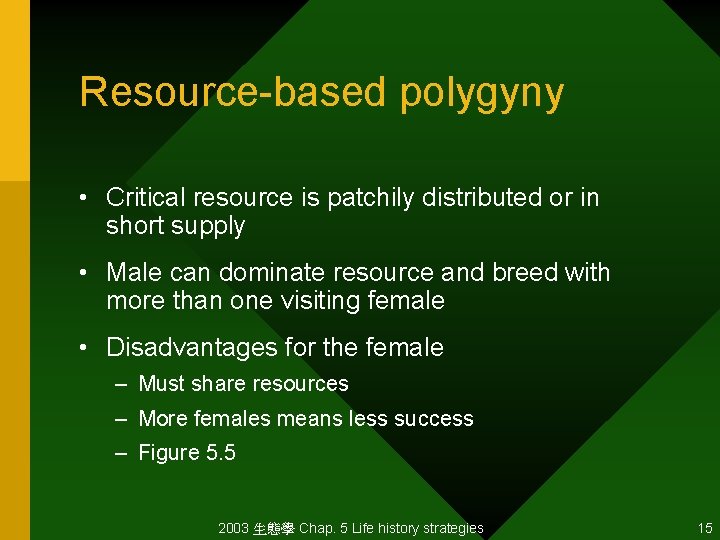 Resource-based polygyny

• Critical resource is patchily distributed or in short supply

• Male can dominate resource and breed with more than one visiting female

• Disadvantages for the female
  – Must share resources
  – More females means less success
  – Figure 5.5

2003 生態學 Chap. 5 Life history strategies

15